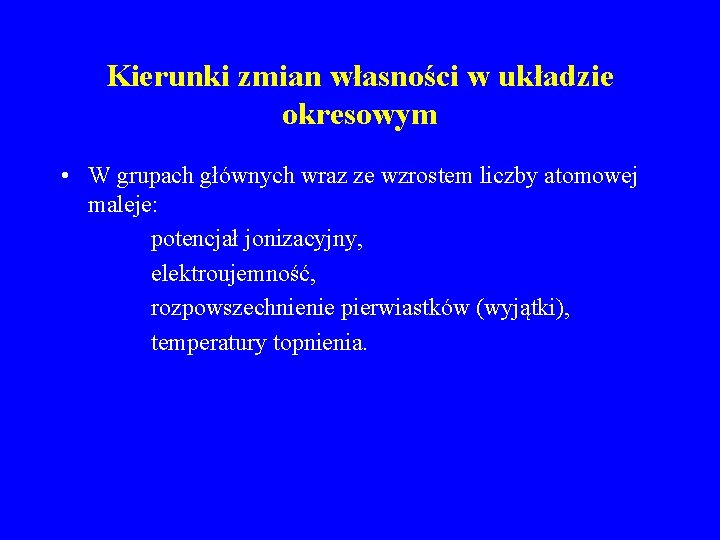 Kierunki zmian własności w układzie okresowym

• W grupach głównych wraz ze wzrostem liczby atomowej maleje:

potencjał jonizacyjny,

elektroujemność,

rozpowszechnienie pierwiastków (wyjątki),

temperatury topnienia.